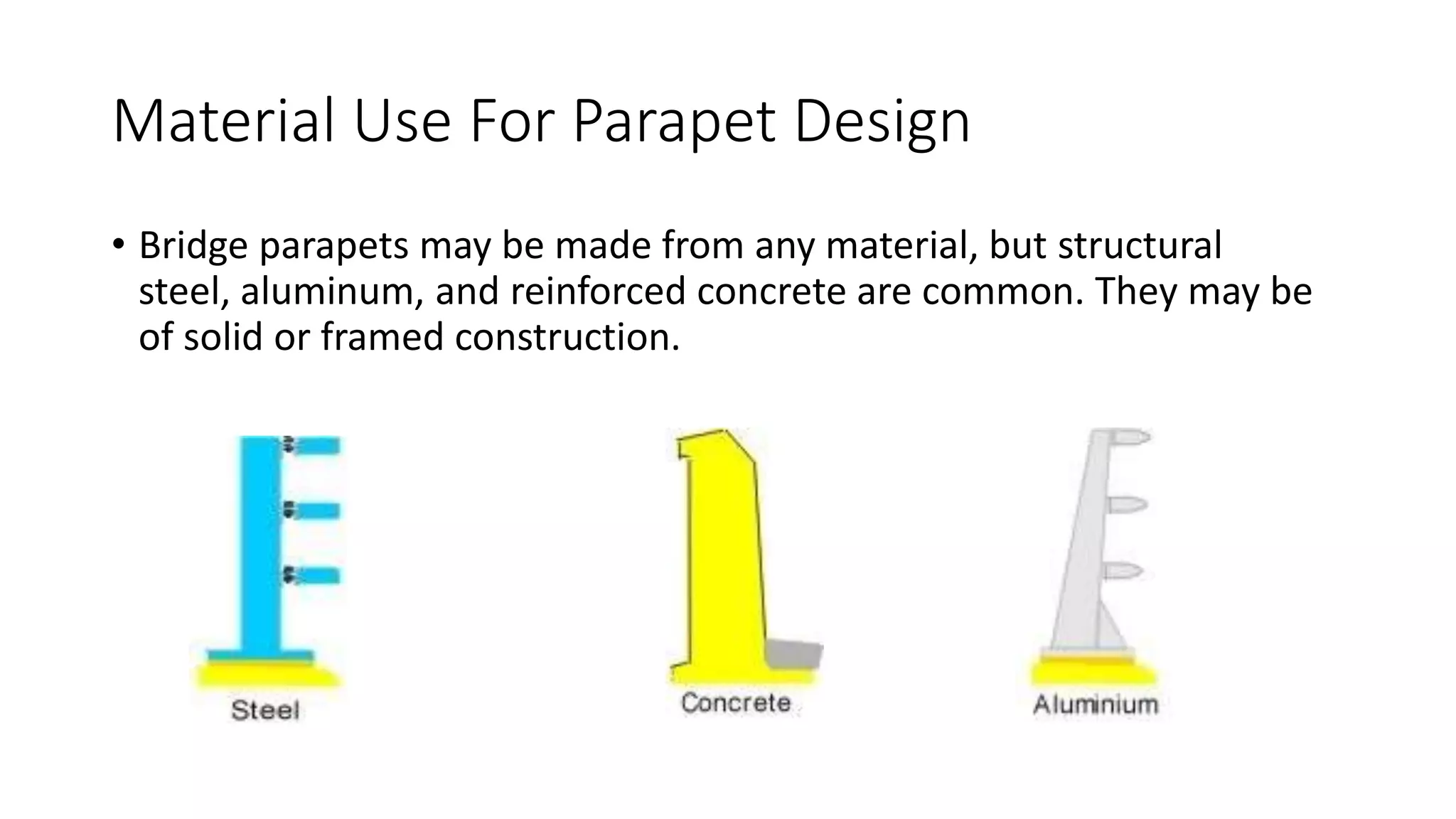 Material Use For Parapet Design

• Bridge parapets may be made from any material, but structural steel, aluminum, and reinforced concrete are common. They may be of solid or framed construction.

Steel

Concrete

Aluminium